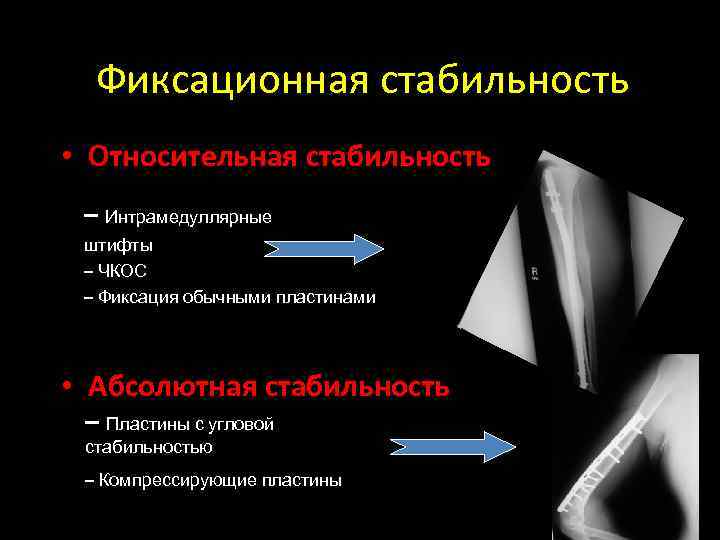 Фиксационная стабильность

• Относительная стабильность

– Интрамедуллярные штифты
– ЧКОС
– Фиксация обычными пластинами

R

• Абсолютная стабильность

– Пластины с угловой стабильностью
– Компрессирующие пластины